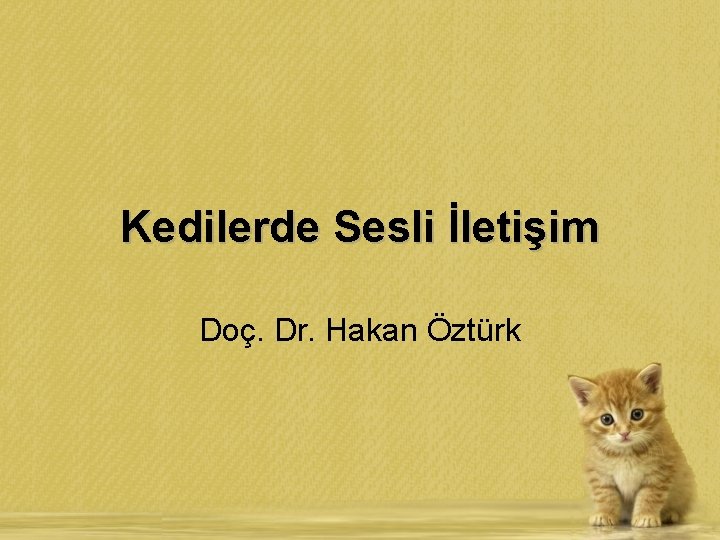 Kedilerde Sesli İletişim

Doç. Dr. Hakan Öztürk